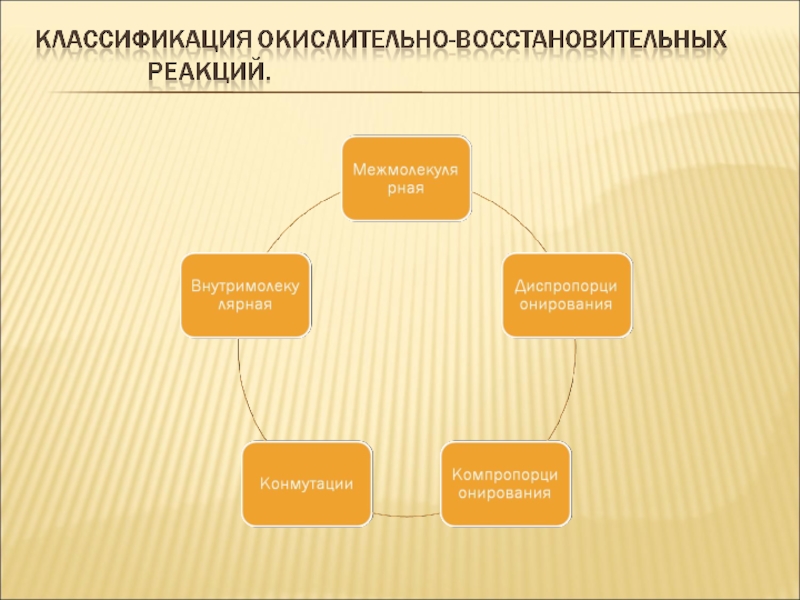 КЛАССИФИКАЦИЯ ОКИСЛИТЕЛЬНО-ВОССТАНОВИТЕЛЬНЫХ РЕАКЦИЙ.

Межмолекулярная

Диспропорционирования

Компропорционирования

Конмутации

Внутримолекулярная